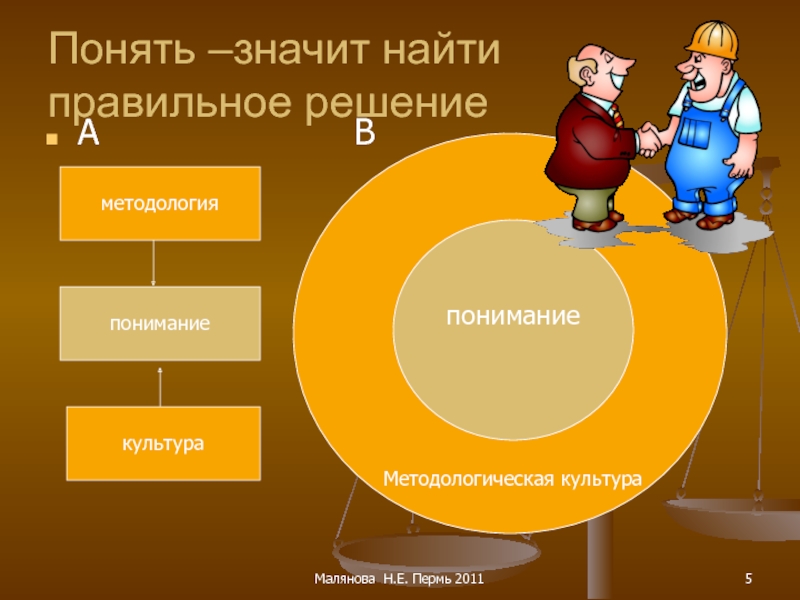 Понять –значит найти правильное решение

А

В

методология

понимание

культура

понимание

Методологическая культура

Малянова Н.Е. Пермь 2011

5